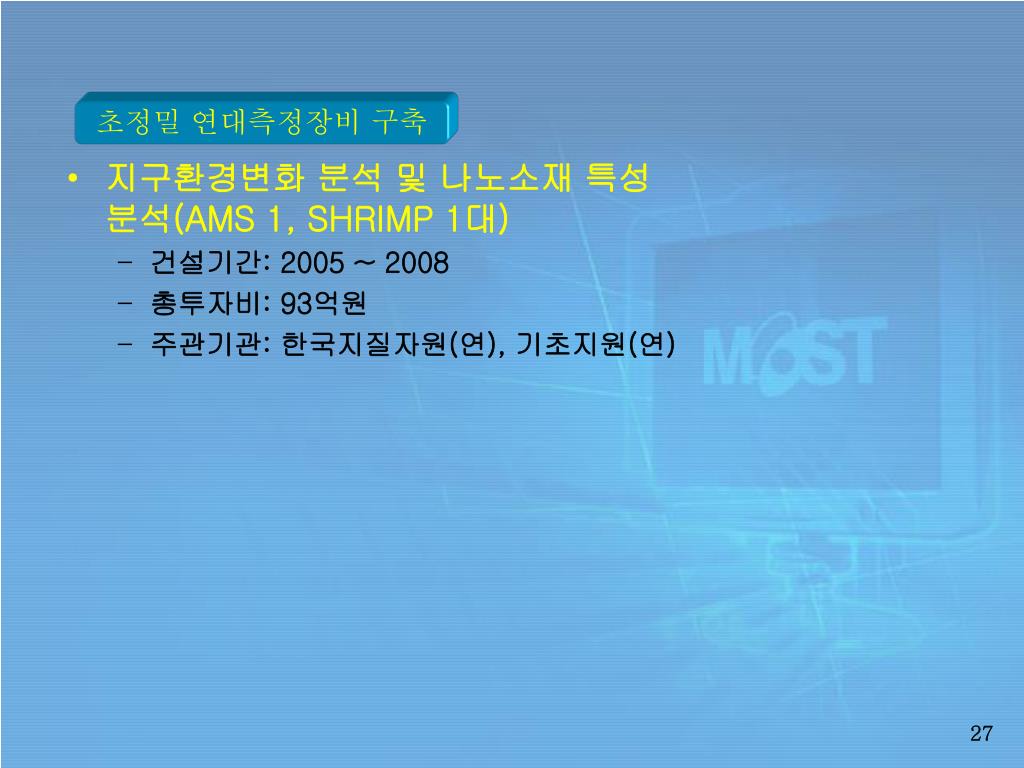 초정밀 연대측정장비 구축

• 지구환경변화 분석 및 나노소재 특성 분석(AMS 1, SHRIMP 1대)
  – 건설기간: 2005 ~ 2008
  – 총투자비: 93억원
  – 주관기관: 한국지질자원(연), 기초지원(연)

MOST

27